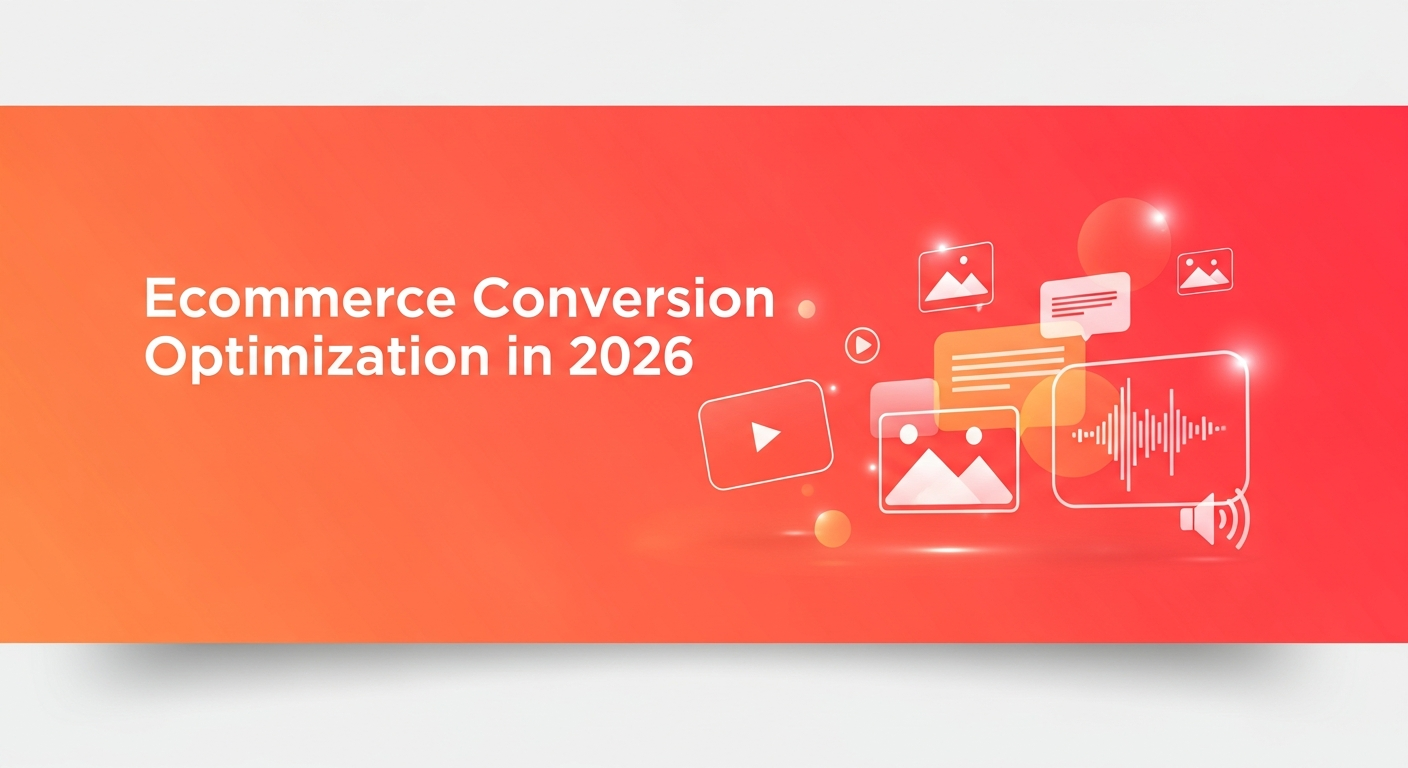 Ecommerce Conversion Optimization in 2026